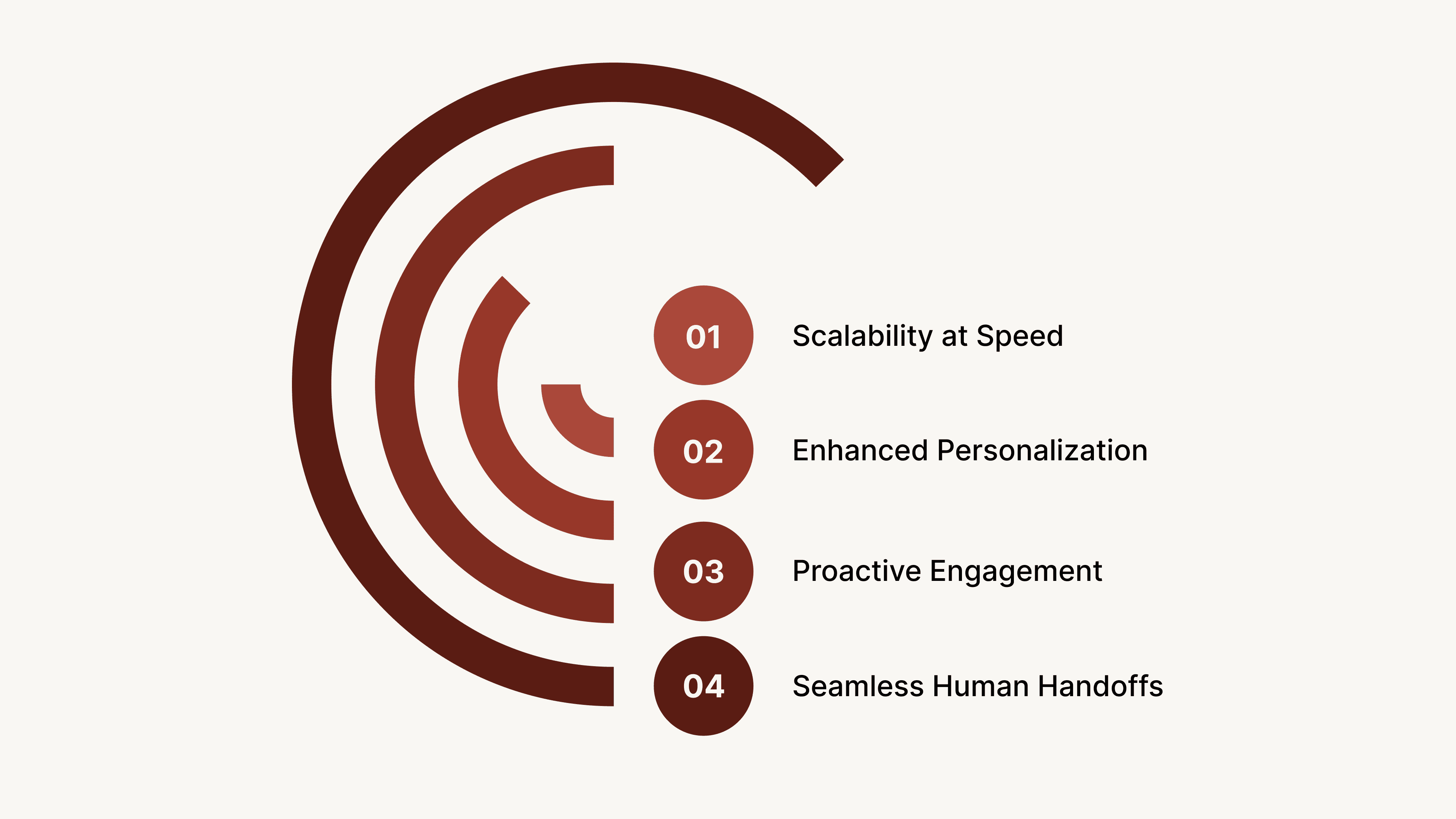 01 Scalability at Speed

02 Enhanced Personalization

03 Proactive Engagement

04 Seamless Human Handoffs